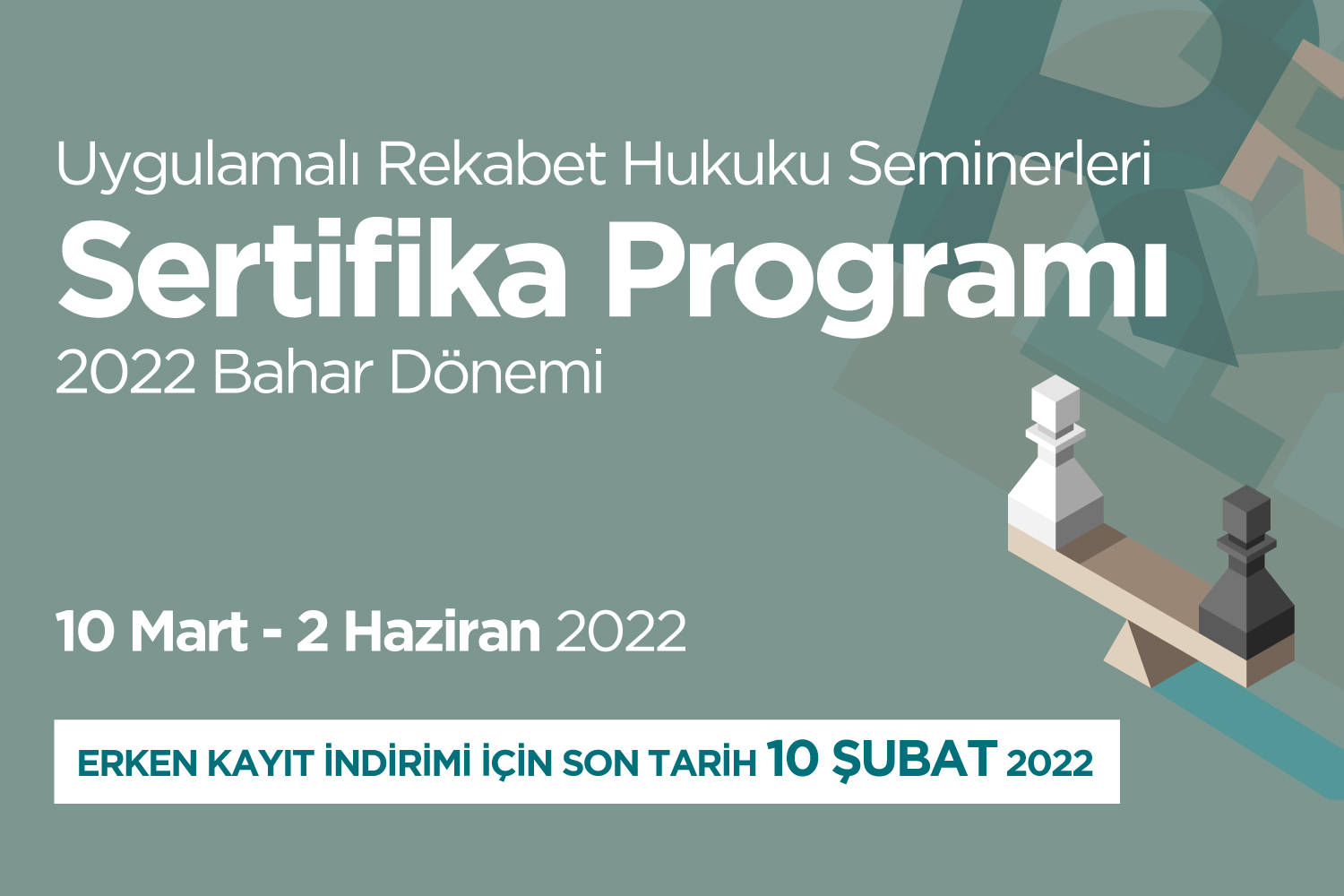 Uygulamalı Rekabet Hukuku Seminerleri

Sertifika Programı

2022 Bahar Dönemi

10 Mart - 2 Haziran 2022

ERKEN KAYIT İNDİRİMİ İÇİN SON TARİH 10 ŞUBAT 2022